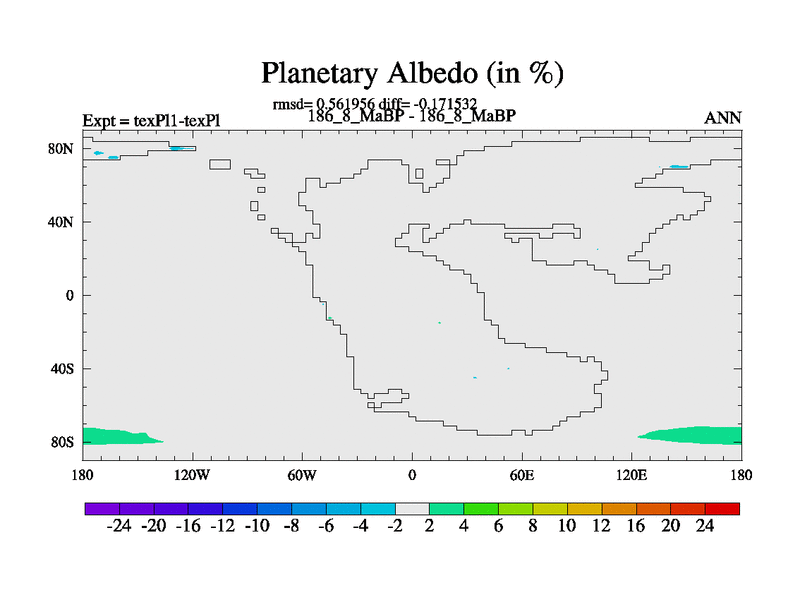 Planetary Albedo (in %)

rmsd= 0.561956 diff= -0.171532

Expt = texPl1-texPl

186_8_MaBP - 186_8_MaBP

ANN

80N
40N
0
40S
80S

180 120W 60W 0 60E 120E 180

-24 -20 -16 -12 -10 -8 -6 -4 -2 2 4 6 8 10 12 16 20 24